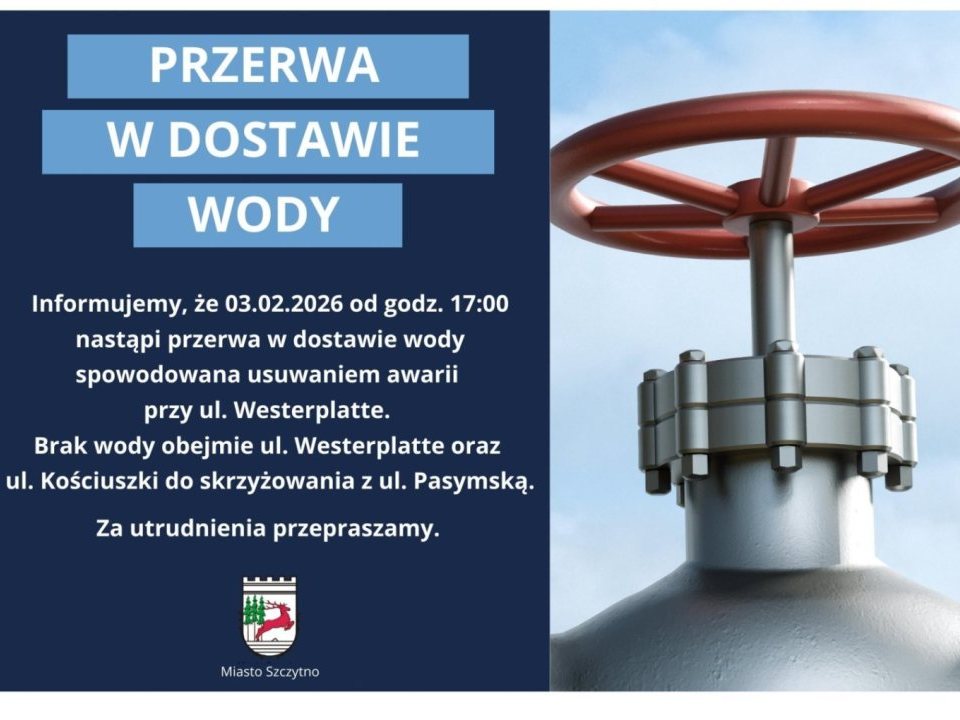 PRZERWA
W DOSTAWIE
WODY

Informujemy, że 03.02.2026 od godz. 17:00 nastąpi przerwa w dostawie wody spowodowana usuwaniem awarii przy ul. Westerplatte.
Brak wody obejmie ul. Westerplatte oraz ul. Kościuszki do skrzyżowania z ul. Pasymską.

Za utrudnienia przepraszamy.

Miasto Szczytno